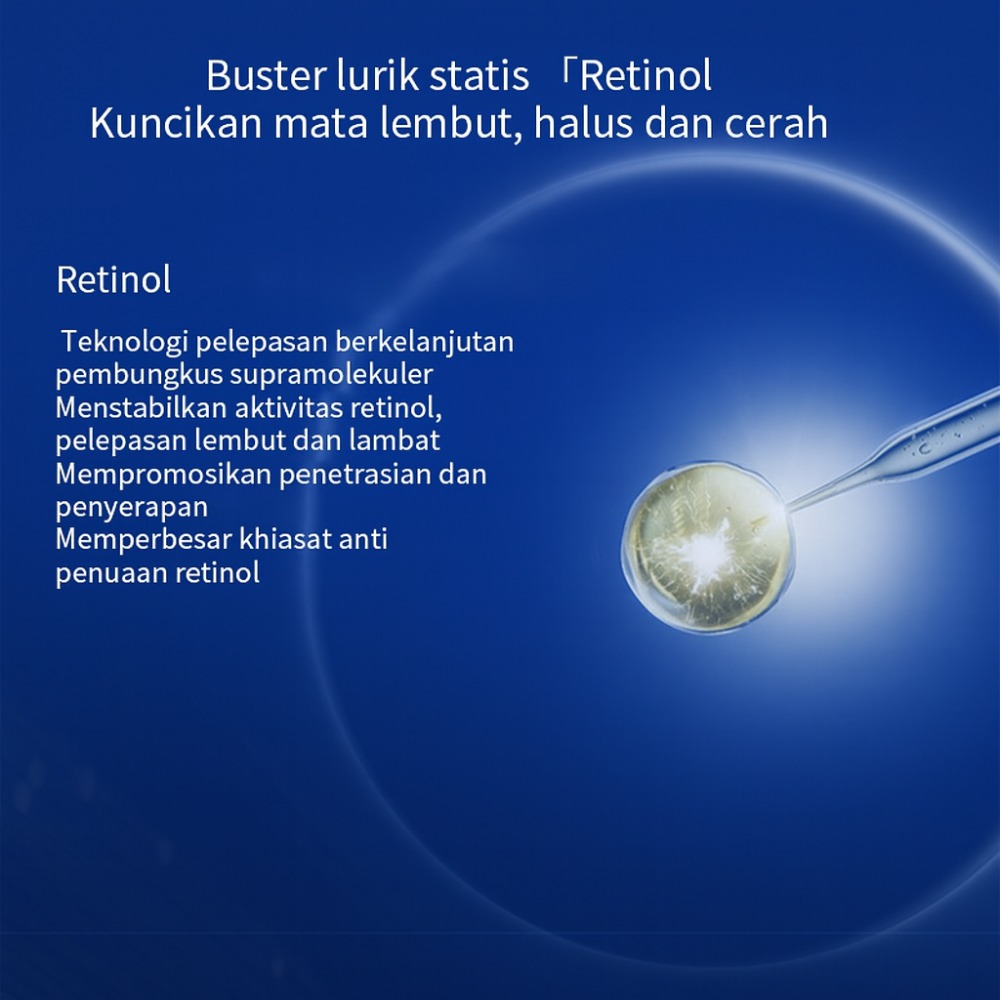 Buster lurik statis 「Retinol
Kuncikan mata lembut, halus dan cerah

Retinol

Teknologi pelepasan berkelanjutan pembungkus supramolekuler
Menstabilkan aktivitas retinol, pelepasan lembut dan lambat
Mempromosikan penetrasian dan penyerapan
Memperbesar khiasat anti penuaan retinol